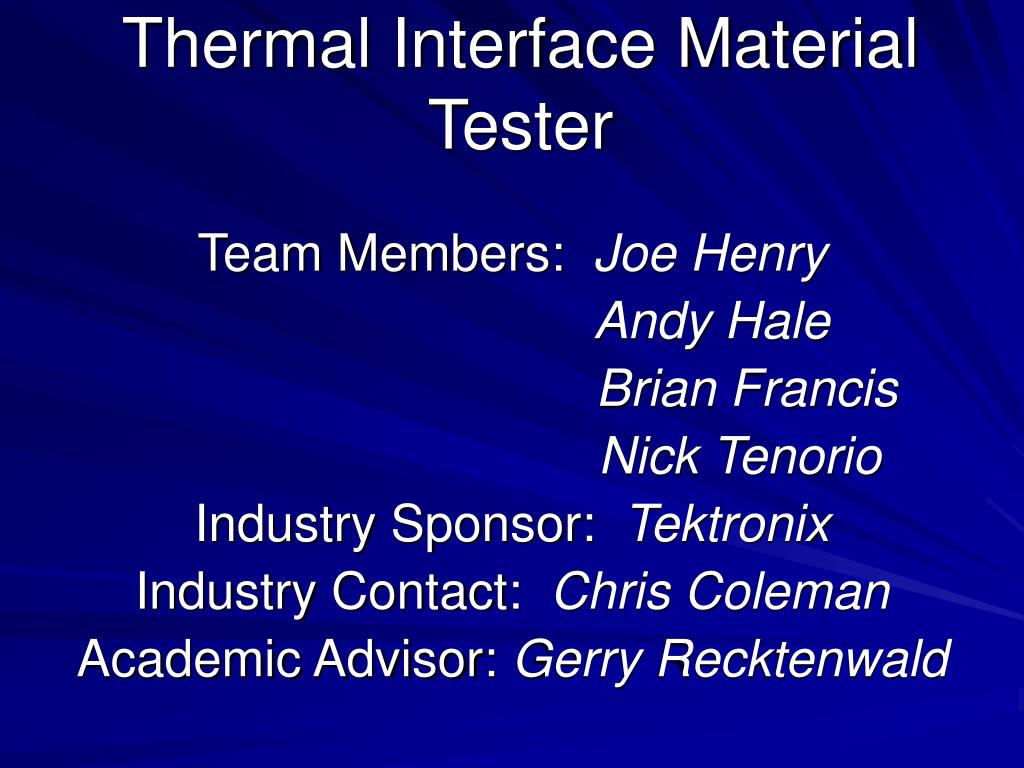 Thermal Interface Material Tester

Team Members: Joe Henry
Andy Hale
Brian Francis
Nick Tenorio
Industry Sponsor: Tektronix
Industry Contact: Chris Coleman
Academic Advisor: Gerry Recktenwald